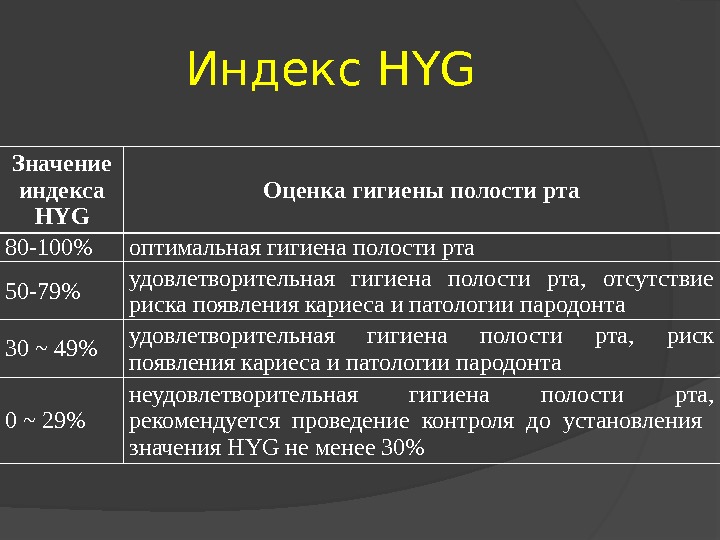 Индекс HYG

| Значение индекса HYG | Оценка гигиены полости рта |
|---|---|
| 80-100% | оптимальная гигиена полости рта |
| 50-79% | удовлетворительная гигиена полости рта, отсутствие риска появления кариеса и патологии пародонта |
| 30 ~ 49% | удовлетворительная гигиена полости рта, риск появления кариеса и патологии пародонта |
| 0 ~ 29% | неудовлетворительная гигиена полости рта, рекомендуется проведение контроля до установления значения HYG не менее 30% |